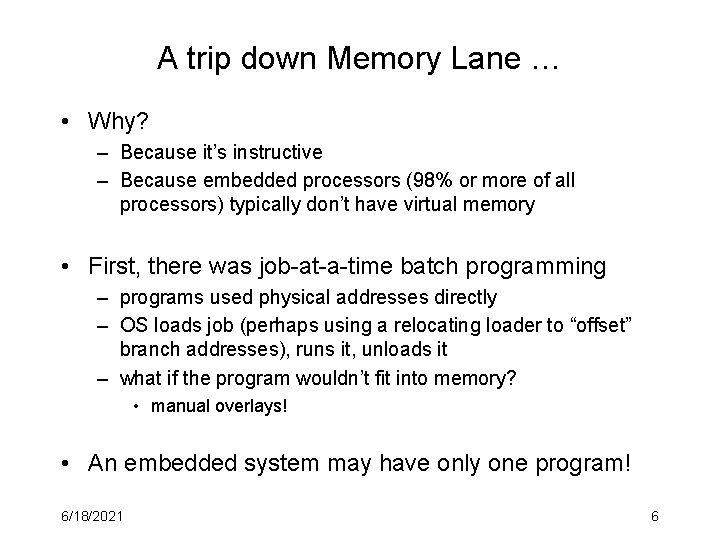 A trip down Memory Lane …

• Why?
– Because it's instructive
– Because embedded processors (98% or more of all processors) typically don't have virtual memory

• First, there was job-at-a-time batch programming
– programs used physical addresses directly
– OS loads job (perhaps using a relocating loader to "offset" branch addresses), runs it, unloads it
– what if the program wouldn't fit into memory?
• manual overlays!

• An embedded system may have only one program!

6/18/2021

6